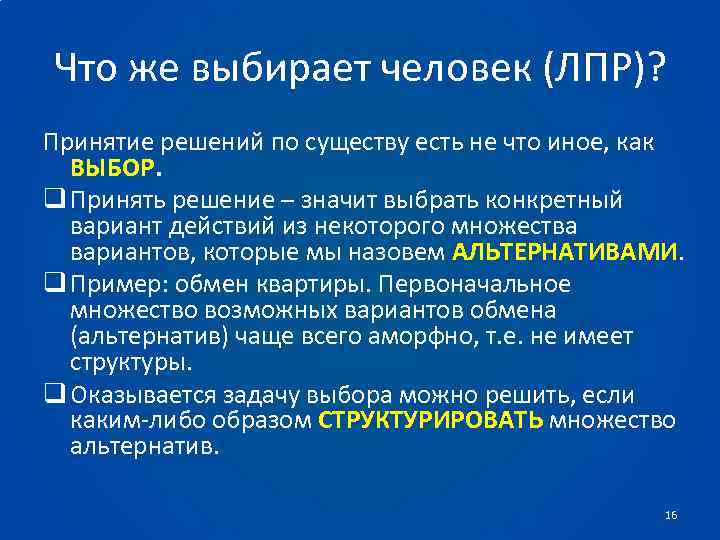 Что же выбирает человек (ЛПР)?

Принятие решений по существу есть не что иное, как ВЫБОР.

❑ Принять решение – значит выбрать конкретный вариант действий из некоторого множества вариантов, которые мы назовем АЛЬТЕРНАТИВАМИ.

❑ Пример: обмен квартиры. Первоначальное множество возможных вариантов обмена (альтернатив) чаще всего аморфно, т.е. не имеет структуры.

❑ Оказывается задачу выбора можно решить, если каким-либо образом СТРУКТУРИРОВАТЬ множество альтернатив.

16